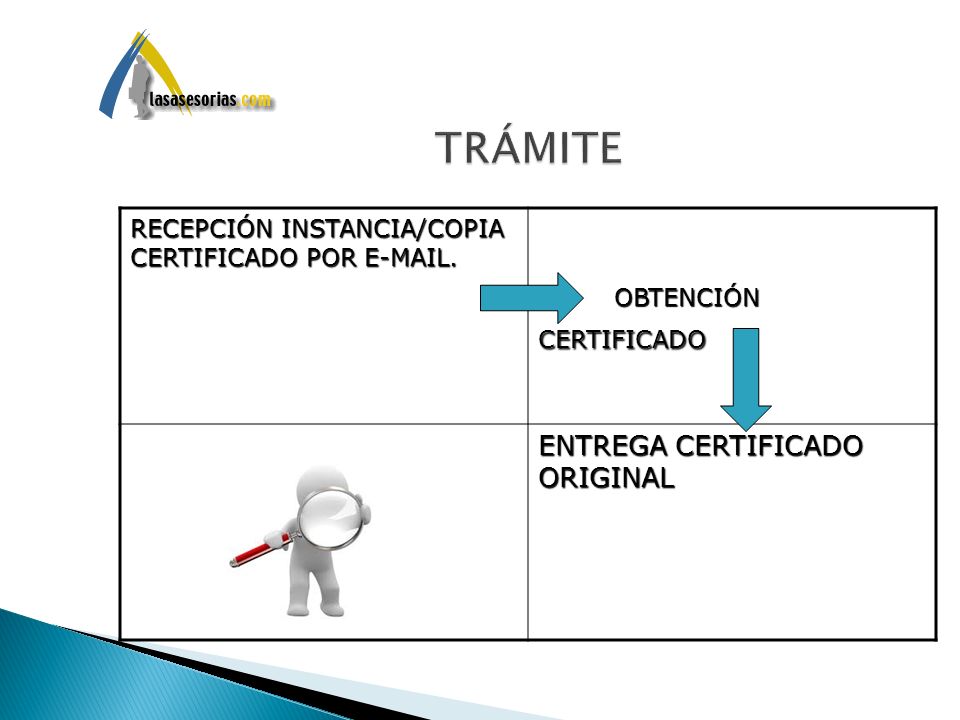 lasasesorias.com

TRÁMITE

| RECEPCIÓN INSTANCIA/COPIA CERTIFICADO POR E-MAIL. | OBTENCIÓN CERTIFICADO |
|---|---|
| | ENTREGA CERTIFICADO ORIGINAL |